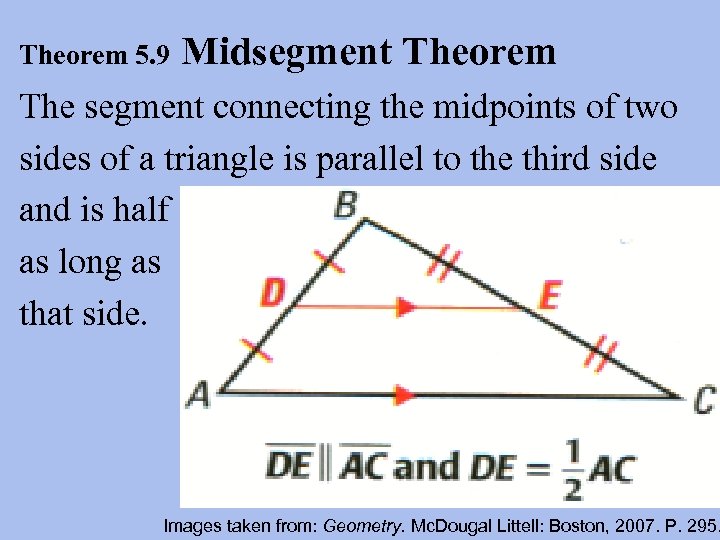 Theorem 5.9 Midsegment Theorem

The segment connecting the midpoints of two sides of a triangle is parallel to the third side and is half as long as that side.

B

D

E

A

C

$\overline{DE} \parallel \overline{AC}$ and $DE = \frac{1}{2}AC$

Images taken from: Geometry. McDougal Littell: Boston, 2007. P. 295.